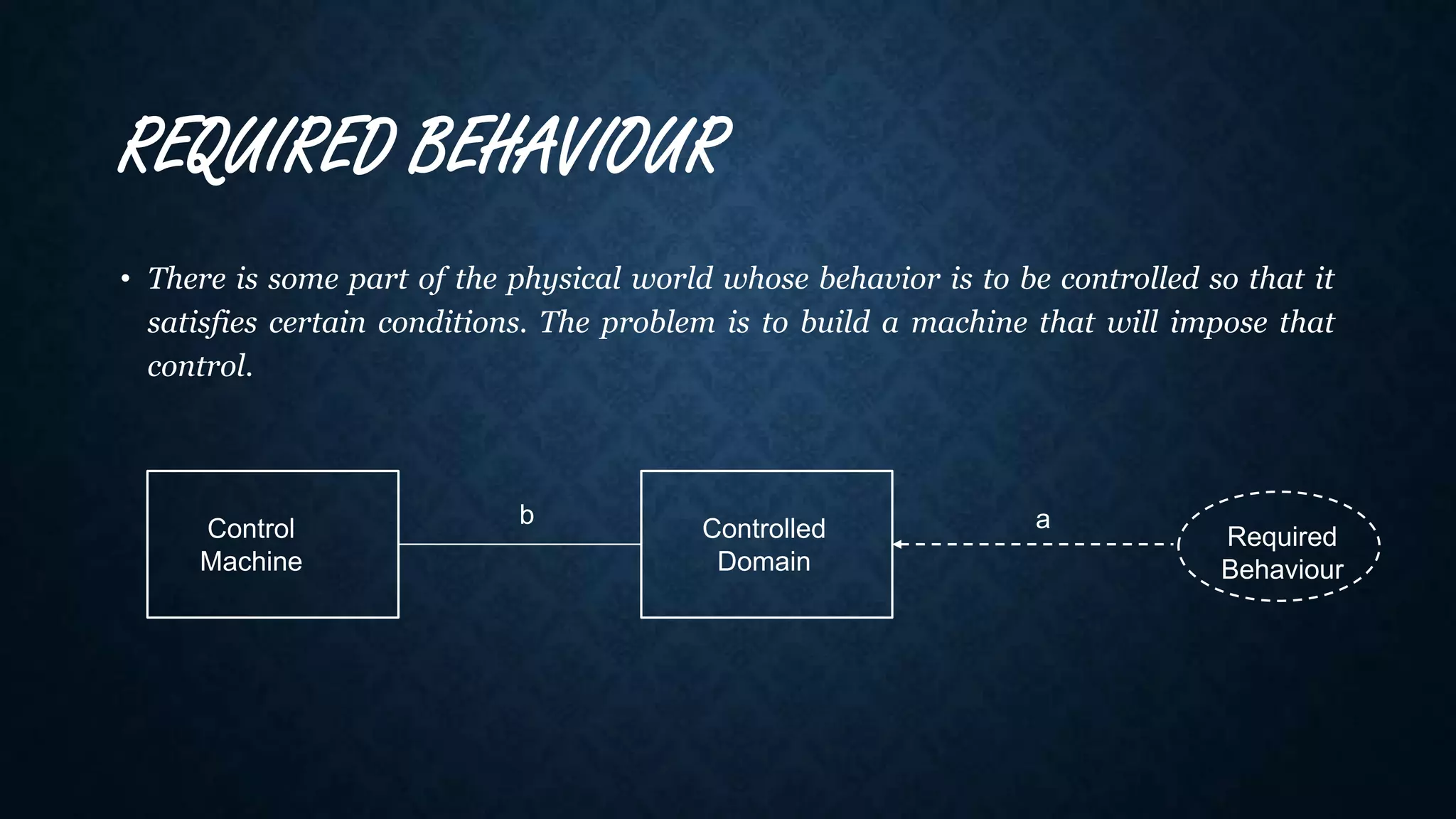 REQUIRED BEHAVIOUR

• There is some part of the physical world whose behavior is to be controlled so that it satisfies certain conditions. The problem is to build a machine that will impose that control.

Control Machine

b

Controlled Domain

a

Required Behaviour